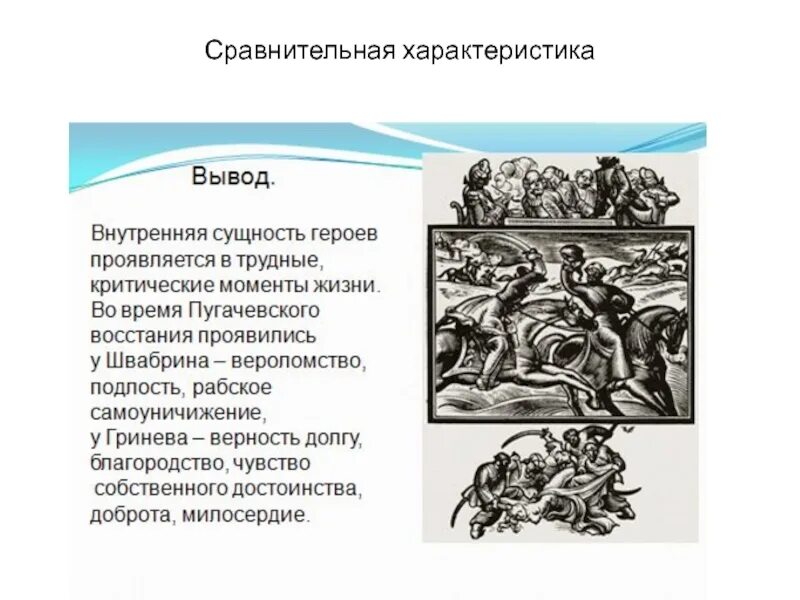 Сравнительная характеристика

Вывод.

Внутренняя сущность героев проявляется в трудные, критические моменты жизни. Во время Пугачевского восстания проявились у Швабрина – вероломство, подлость, рабское самоуничижение, у Гринева – верность долгу, благородство, чувство собственного достоинства, доброта, милосердие.